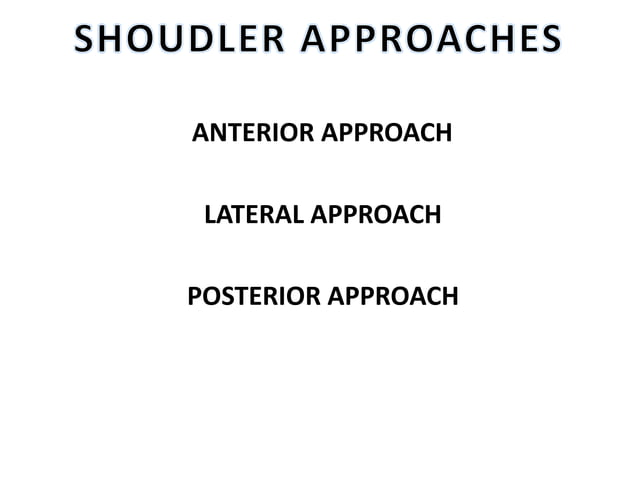 SHOUDLER APPROACHES

ANTERIOR APPROACH

LATERAL APPROACH

POSTERIOR APPROACH